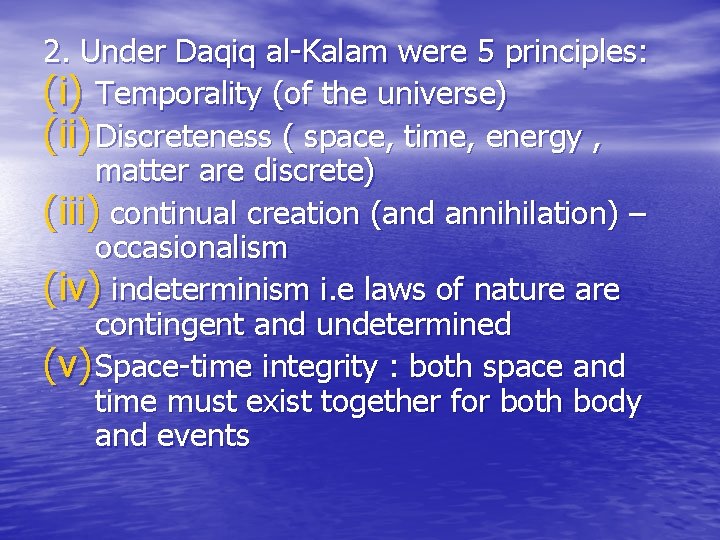 2. Under Daqiq al-Kalam were 5 principles:

(i) Temporality (of the universe)

(ii) Discreteness ( space, time, energy , matter are discrete)

(iii) continual creation (and annihilation) – occasionalism

(iv) indeterminism i.e laws of nature are contingent and undetermined

(v) Space-time integrity : both space and time must exist together for both body and events